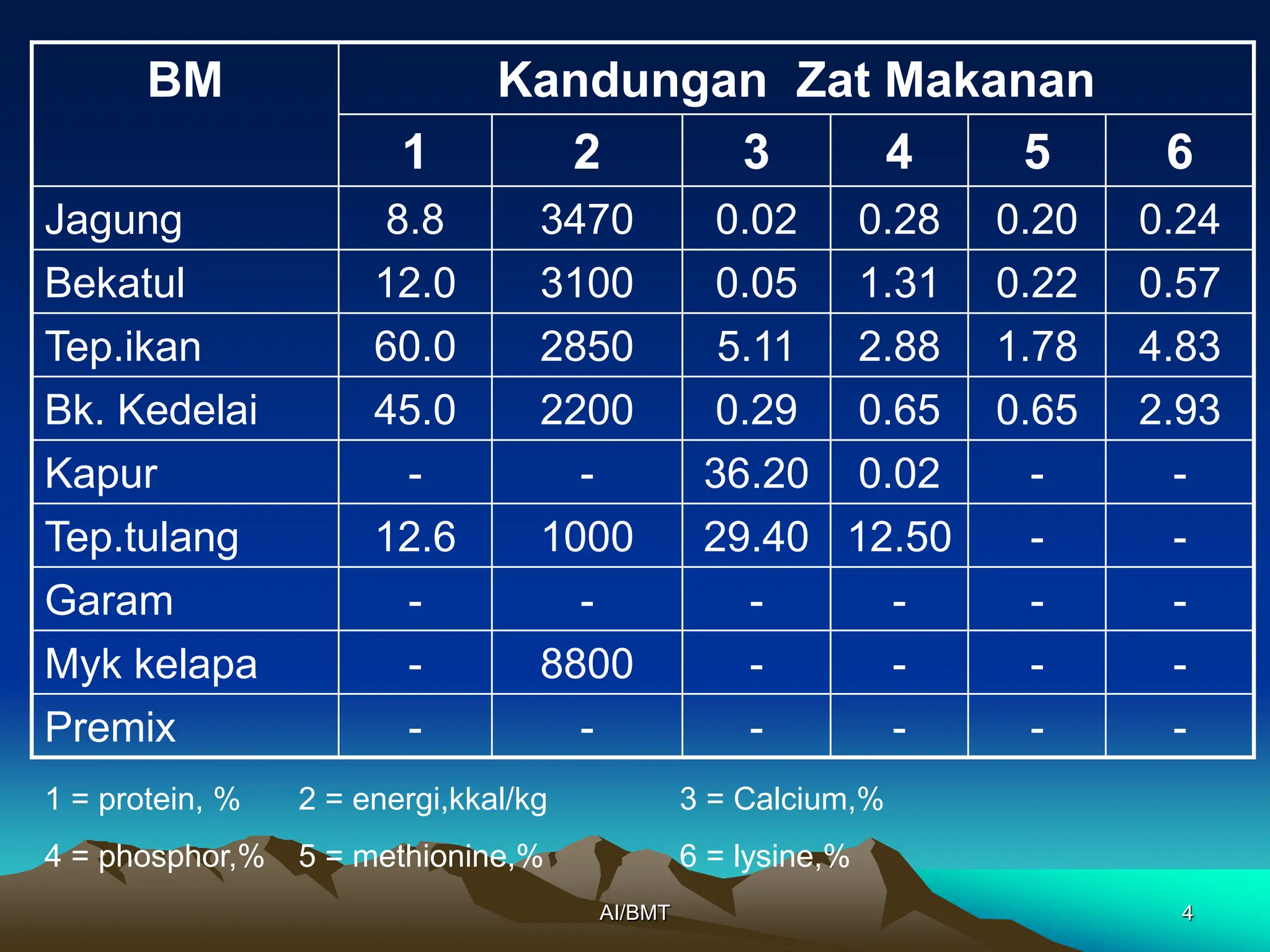 | BM | Kandungan Zat Makanan | | | | | |
|---|---|---|---|---|---|---|
| | 1 | 2 | 3 | 4 | 5 | 6 |
| Jagung | 8.8 | 3470 | 0.02 | 0.28 | 0.20 | 0.24 |
| Bekatul | 12.0 | 3100 | 0.05 | 1.31 | 0.22 | 0.57 |
| Tep.ikan | 60.0 | 2850 | 5.11 | 2.88 | 1.78 | 4.83 |
| Bk. Kedelai | 45.0 | 2200 | 0.29 | 0.65 | 0.65 | 2.93 |
| Kapur | - | - | 36.20 | 0.02 | - | - |
| Tep.tulang | 12.6 | 1000 | 29.40 | 12.50 | - | - |
| Garam | - | - | - | - | - | - |
| Myk kelapa | - | 8800 | - | - | - | - |
| Premix | - | - | - | - | - | - |

1 = protein, % 2 = energi,kkal/kg 3 = Calcium,%

4 = phosphor,% 5 = methionine,% 6 = lysine,%

AI/BMT

4